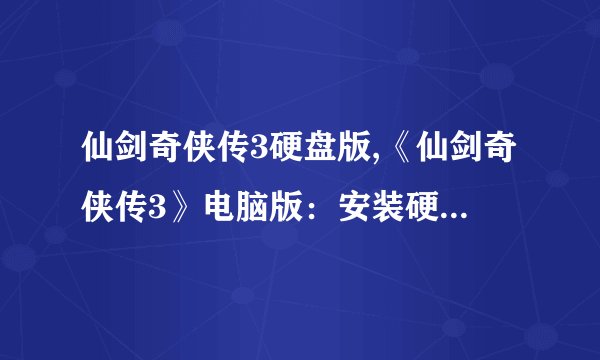 仙剑奇侠传3硬盘版,《仙剑奇侠传3》电脑版：安装硬...